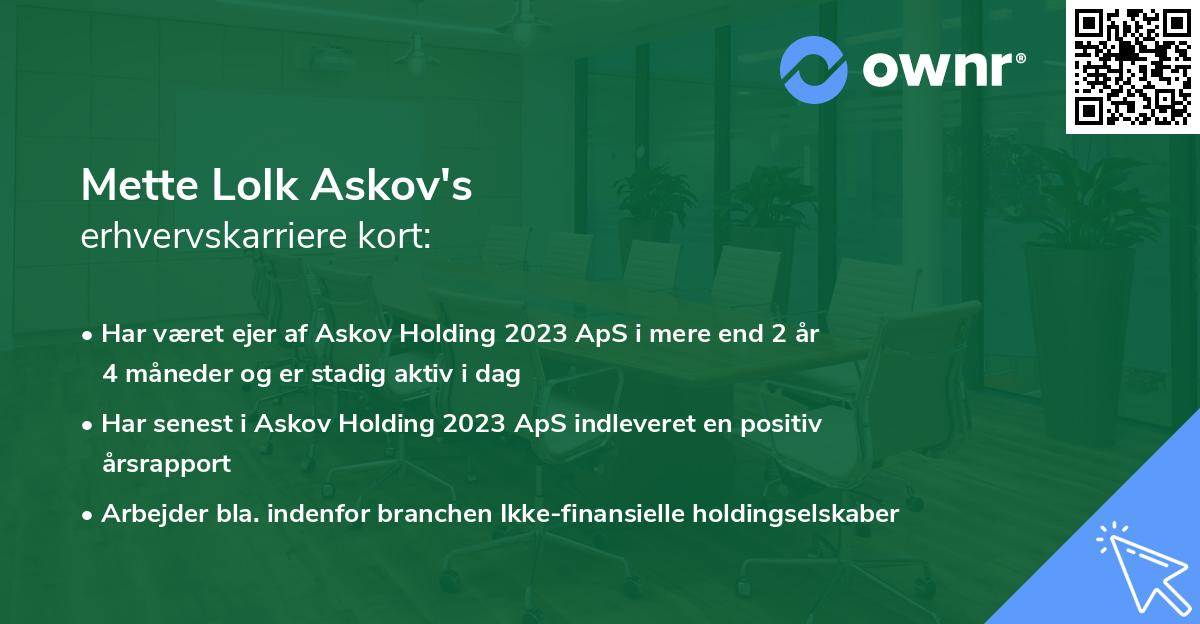 ownr®

Mette Lolk Askov's
erhvervskarriere kort:

• Har været ejer af Askov Holding 2023 ApS i mere end 2 år 4 måneder og er stadig aktiv i dag

• Har senest i Askov Holding 2023 ApS indleveret en positiv årsrapport

• Arbejder bla. indenfor branchen Ikke-finansielle holdingselskaber